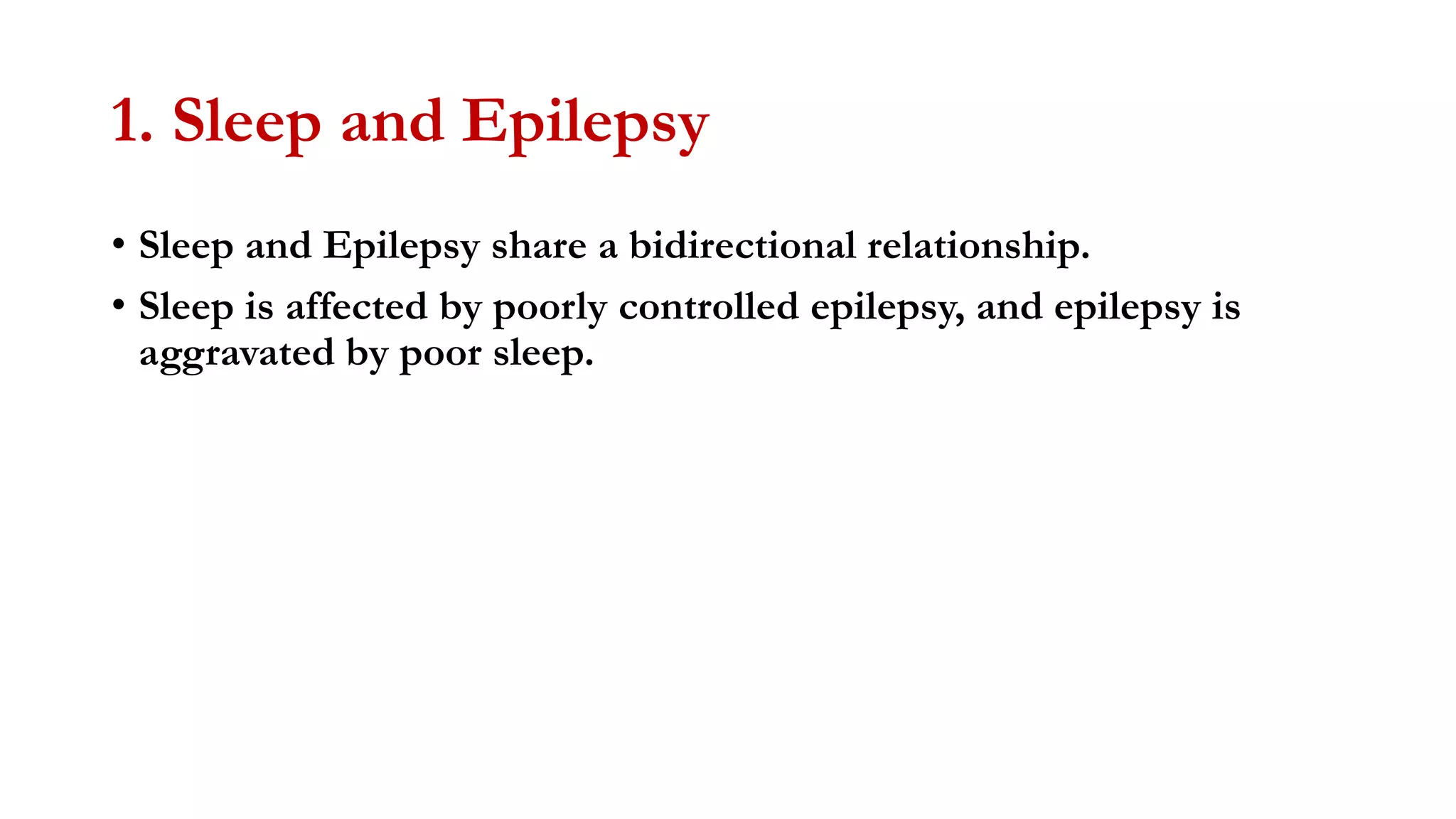 1. Sleep and Epilepsy

• Sleep and Epilepsy share a bidirectional relationship.
• Sleep is affected by poorly controlled epilepsy, and epilepsy is aggravated by poor sleep.